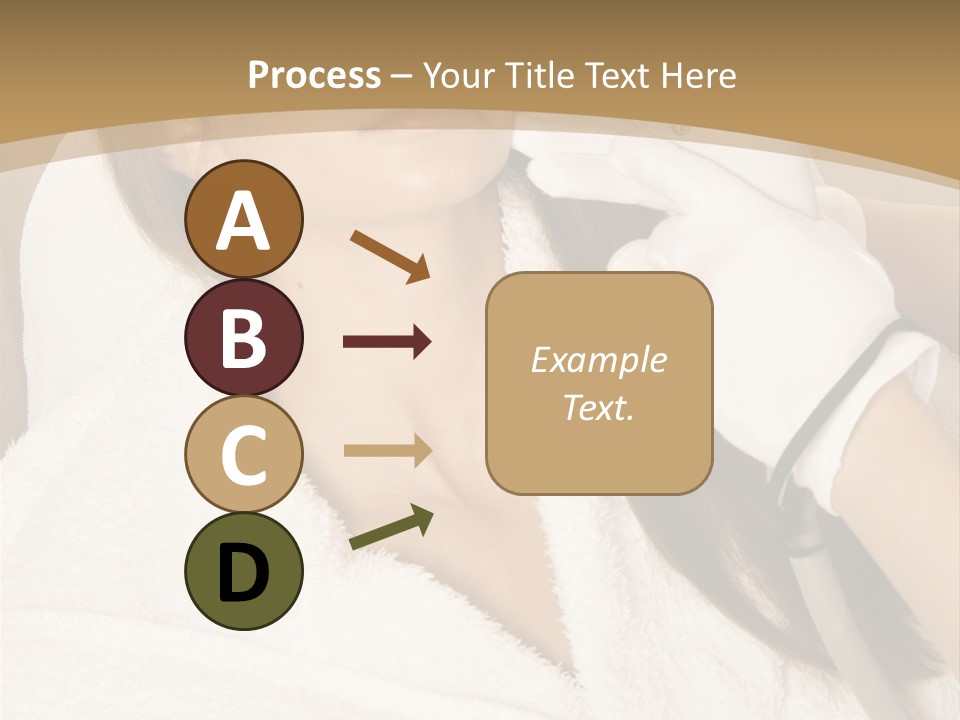 Process – Your Title Text Here

A

B

C

D

Example Text.